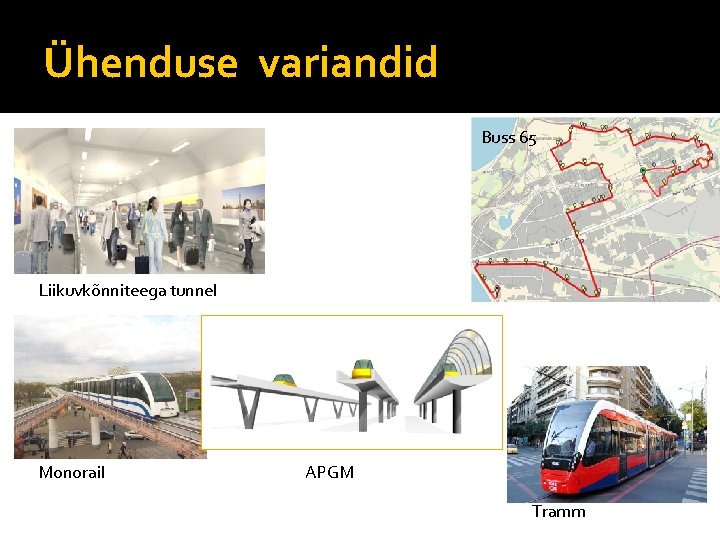 Ühenduse variandid

Buss 65

Liikuvkõnniteega tunnel

Monorail

APGM

Tramm